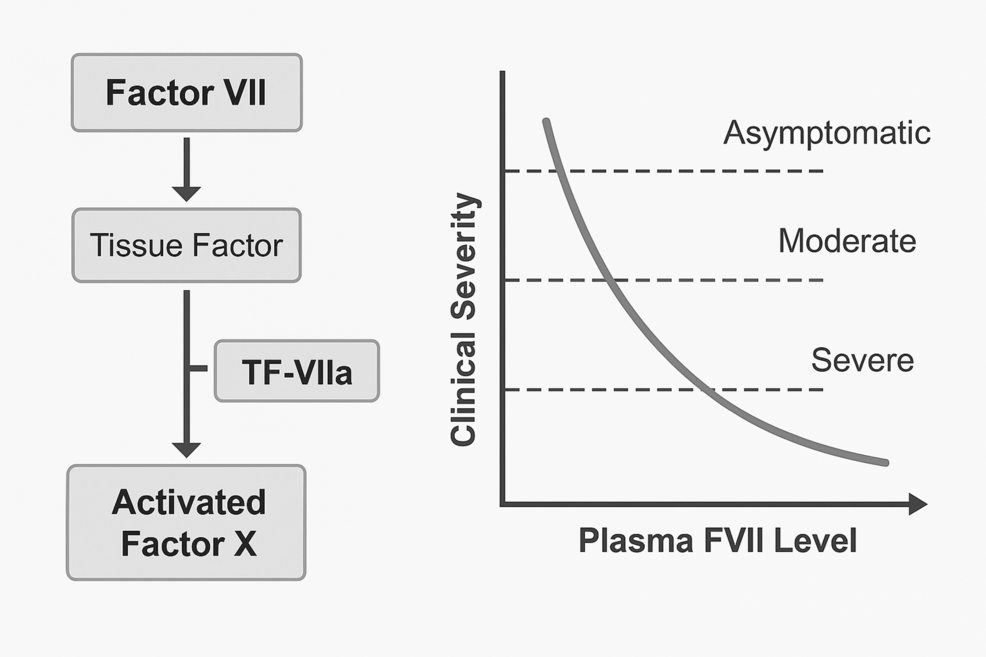 Factor VII

Tissue Factor

TF-VIIa

Activated Factor X

Clinical Severity

Asymptomatic

Moderate

Severe

Plasma FVII Level